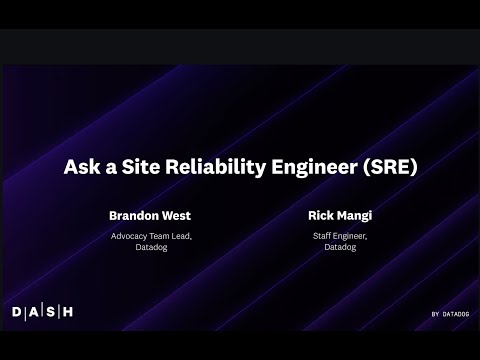 Ask a Site Reliability Engineer (SRE)

Brandon West

Advocacy Team Lead, Datadog

Rick Mangi

Staff Engineer, Datadog

D|A|S|H

BY DATADOG